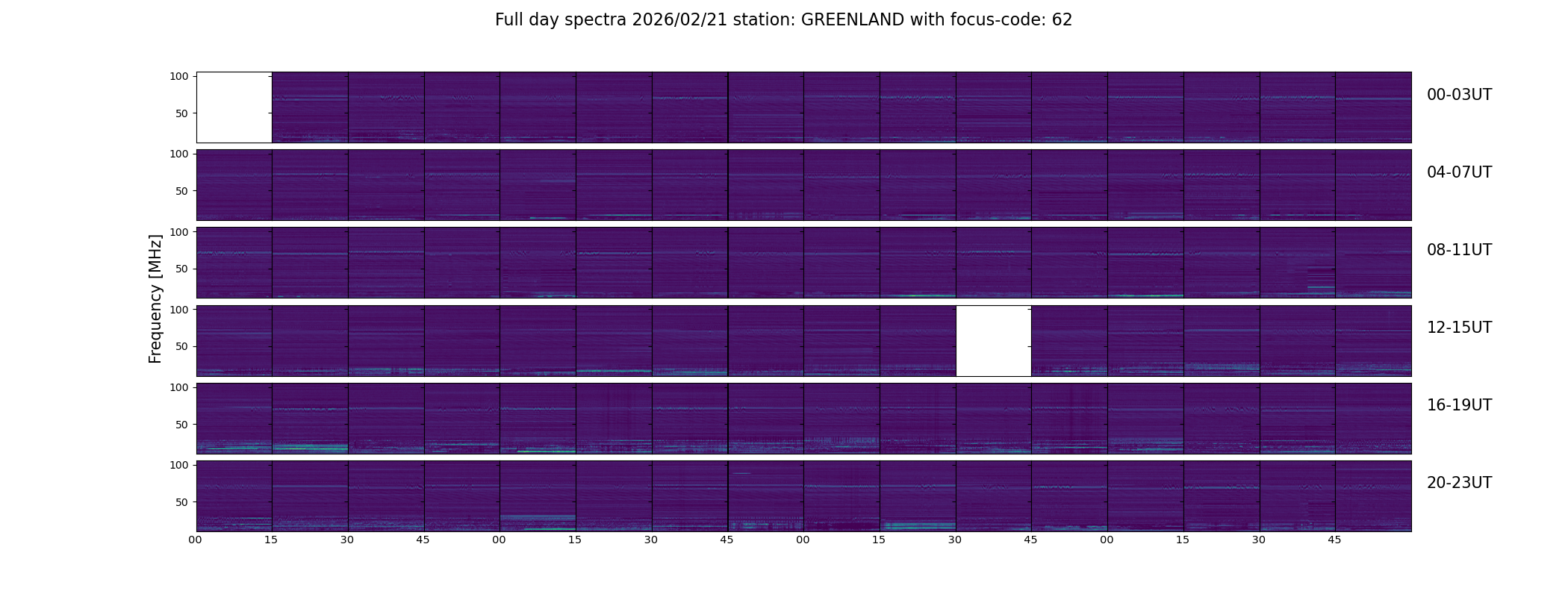 Full day spectra 2026/02/21 station: GREENLAND with focus-code: 62

Frequency [MHz]

100
50
00-03UT

100
50
04-07UT

100
50
08-11UT

100
50
12-15UT

100
50
16-19UT

100
50
20-23UT

00 15 30 45 00 15 30 45 00 15 30 45 00 15 30 45